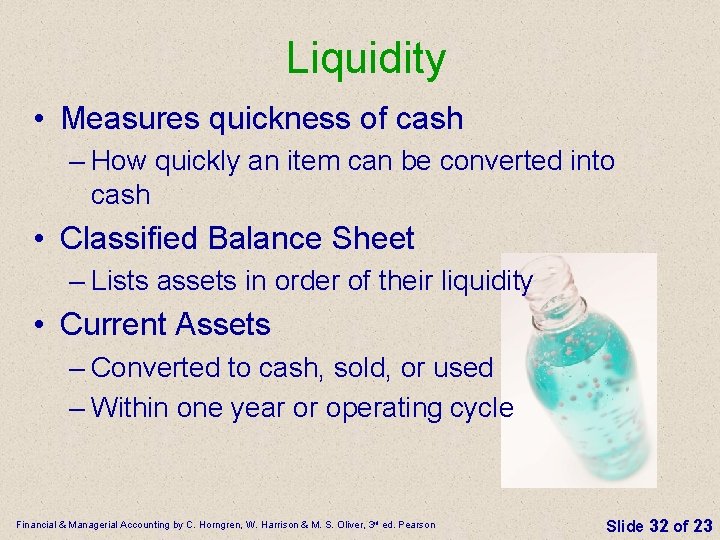 Liquidity

• Measures quickness of cash

– How quickly an item can be converted into cash

• Classified Balance Sheet

– Lists assets in order of their liquidity

• Current Assets

– Converted to cash, sold, or used

– Within one year or operating cycle

Financial & Managerial Accounting by C. Horngren, W. Harrison & M. S. Oliver, 3rd ed. Pearson

Slide 32 of 23